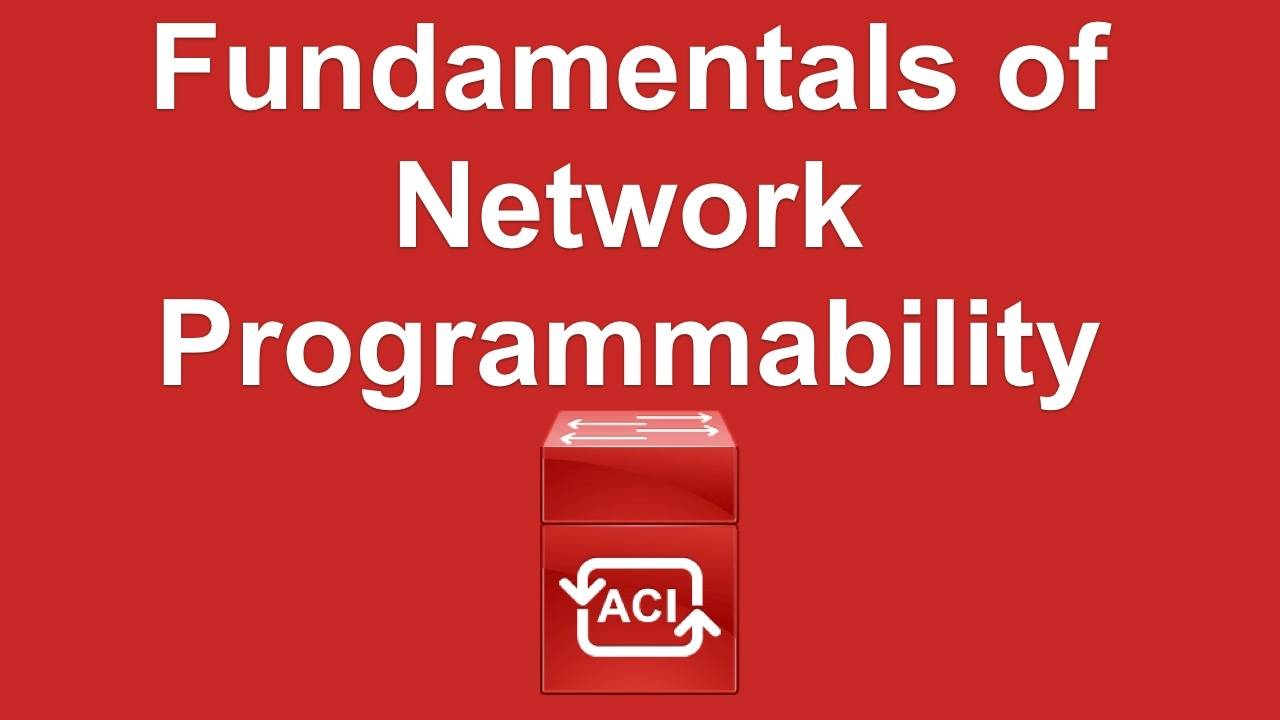 Fundamentals of Network Programmability

ACI